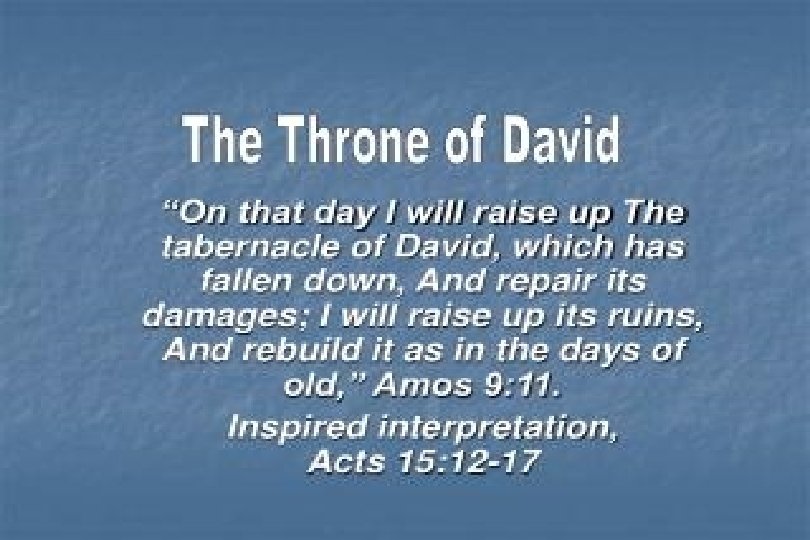 The Throne of David

“On that day I will raise up The tabernacle of David, which has fallen down, And repair its damages; I will raise up its ruins, And rebuild it as in the days of old,” Amos 9:11.

Inspired interpretation, Acts 15:12-17